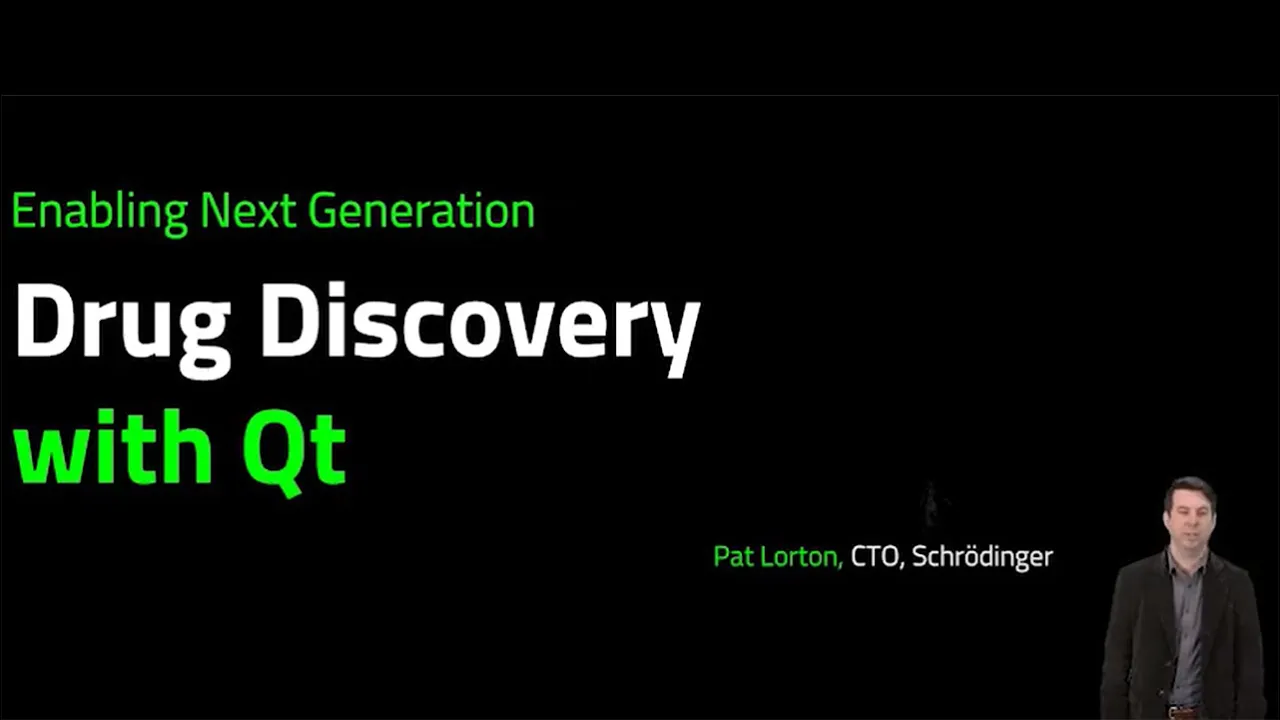 Enabling Next Generation

Drug Discovery

with Qt

Pat Lorton, CTO, Schrödinger